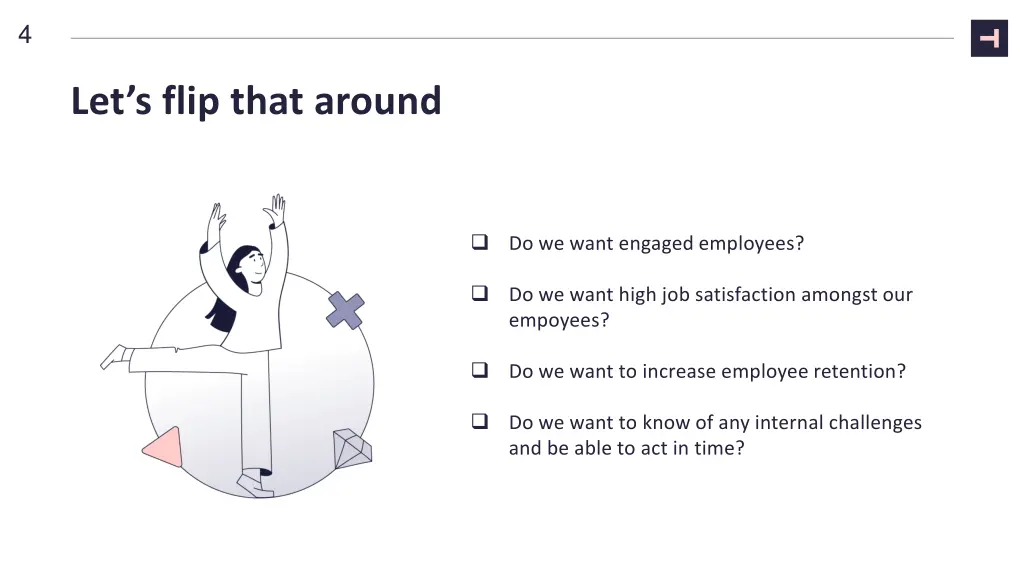 4

Let’s flip that around

❑ Do we want engaged employees?

❑ Do we want high job satisfaction amongst our empoyees?

❑ Do we want to increase employee retention?

❑ Do we want to know of any internal challenges and be able to act in time?